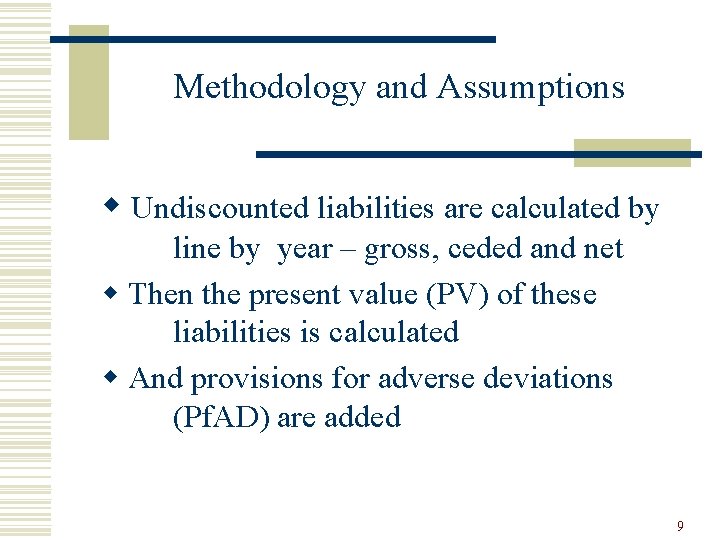 Methodology and Assumptions

◆ Undiscounted liabilities are calculated by line by year – gross, ceded and net

◆ Then the present value (PV) of these liabilities is calculated

◆ And provisions for adverse deviations (PfAD) are added

9